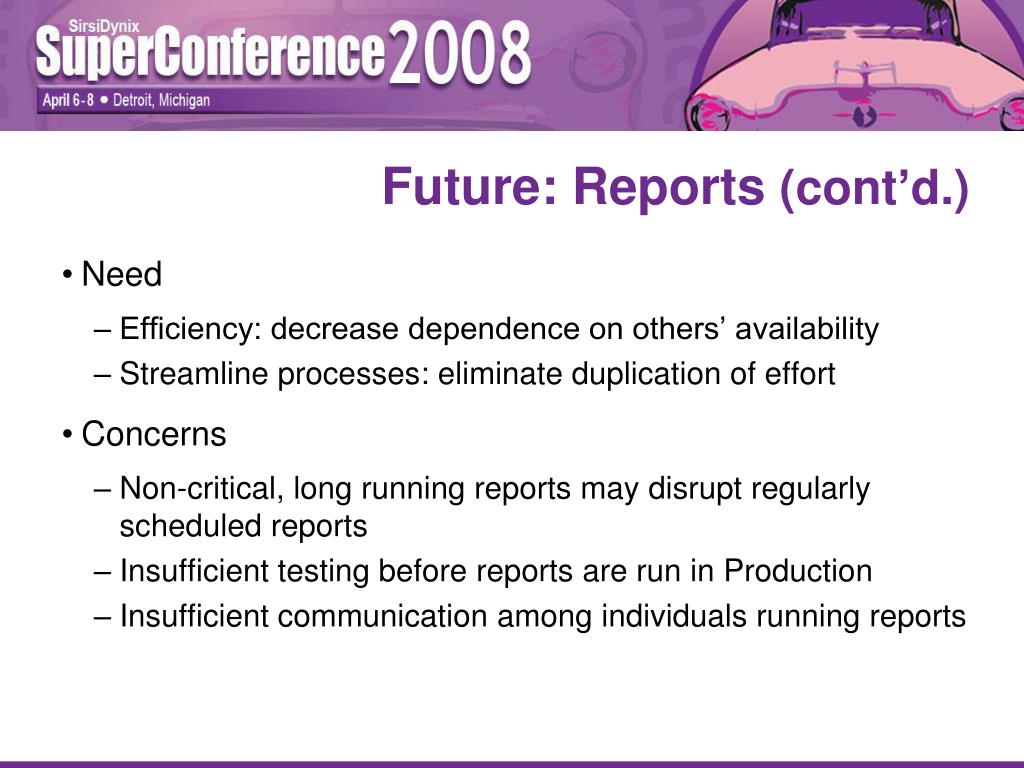 SirsiDynix
SuperConference 2008
April 6-8 • Detroit, Michigan

Future: Reports (cont'd.)

• Need
– Efficiency: decrease dependence on others' availability
– Streamline processes: eliminate duplication of effort

• Concerns
– Non-critical, long running reports may disrupt regularly scheduled reports
– Insufficient testing before reports are run in Production
– Insufficient communication among individuals running reports